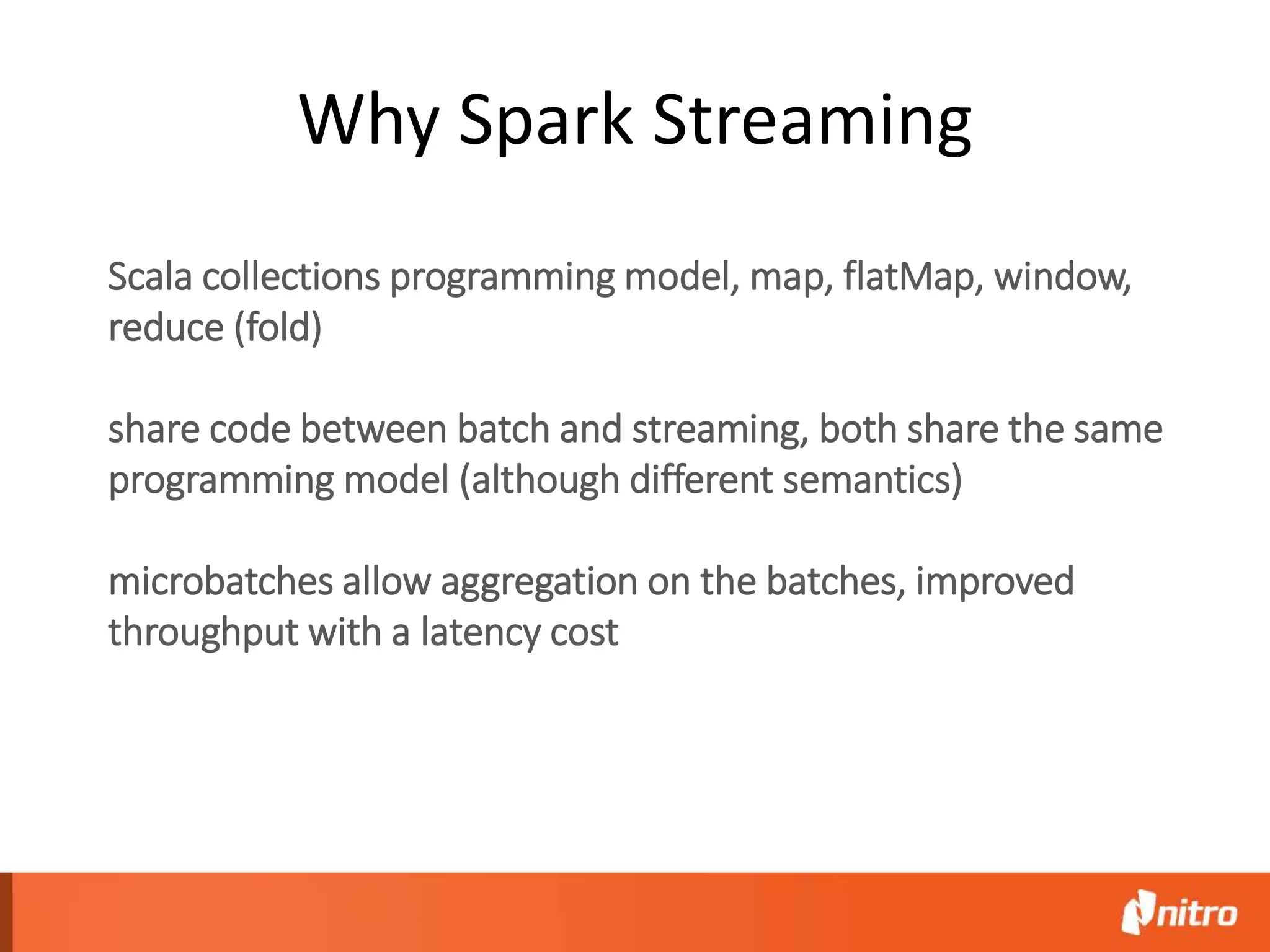 Why Spark Streaming

Scala collections programming model, map, flatMap, window, reduce (fold)

share code between batch and streaming, both share the same programming model (although different semantics)

microbatches allow aggregation on the batches, improved throughput with a latency cost

nitro